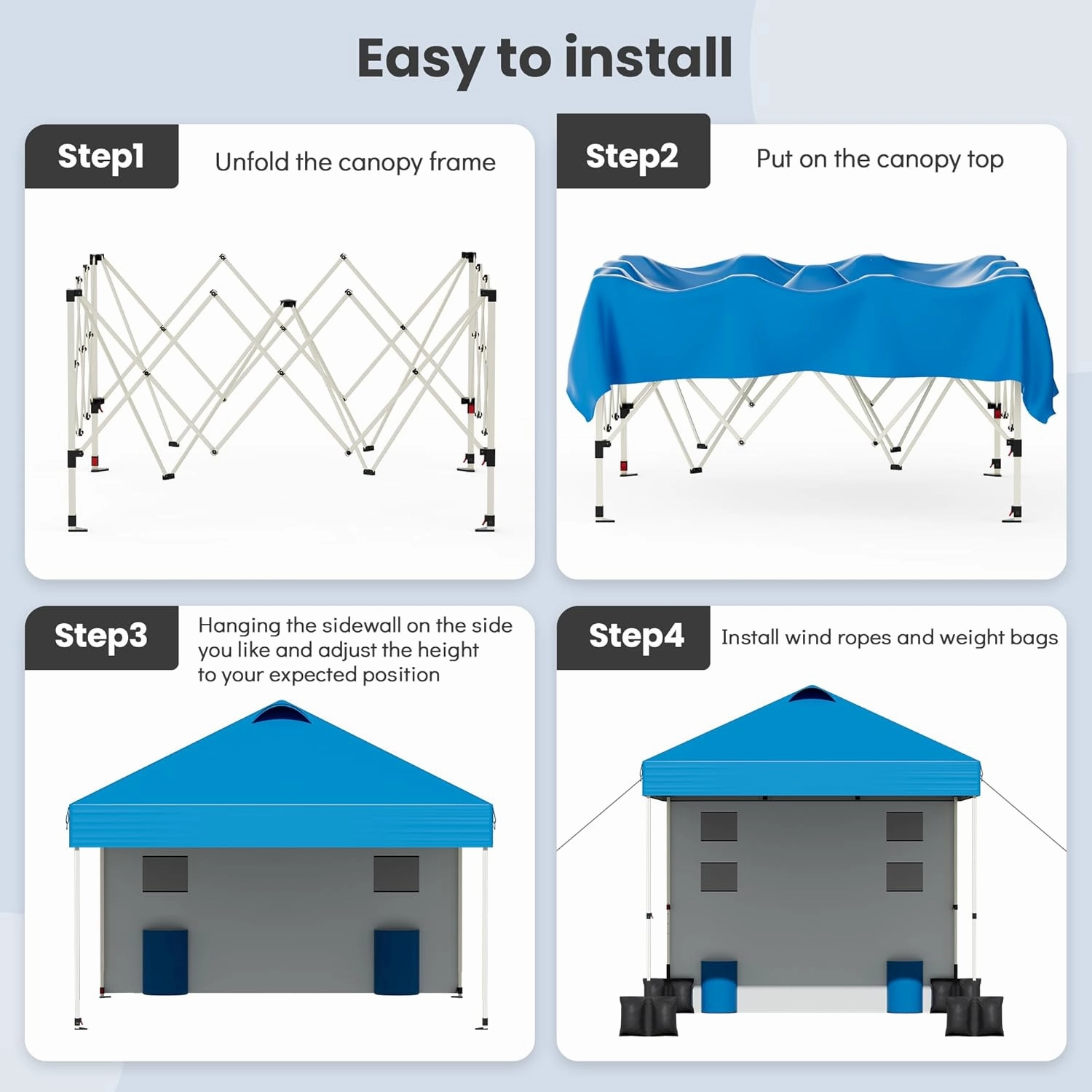 Easy to install

Step1

Unfold the canopy frame

Step2

Put on the canopy top

Step3

Hanging the sidewall on the side you like and adjust the height to your expected position

Step4

Install wind ropes and weight bags